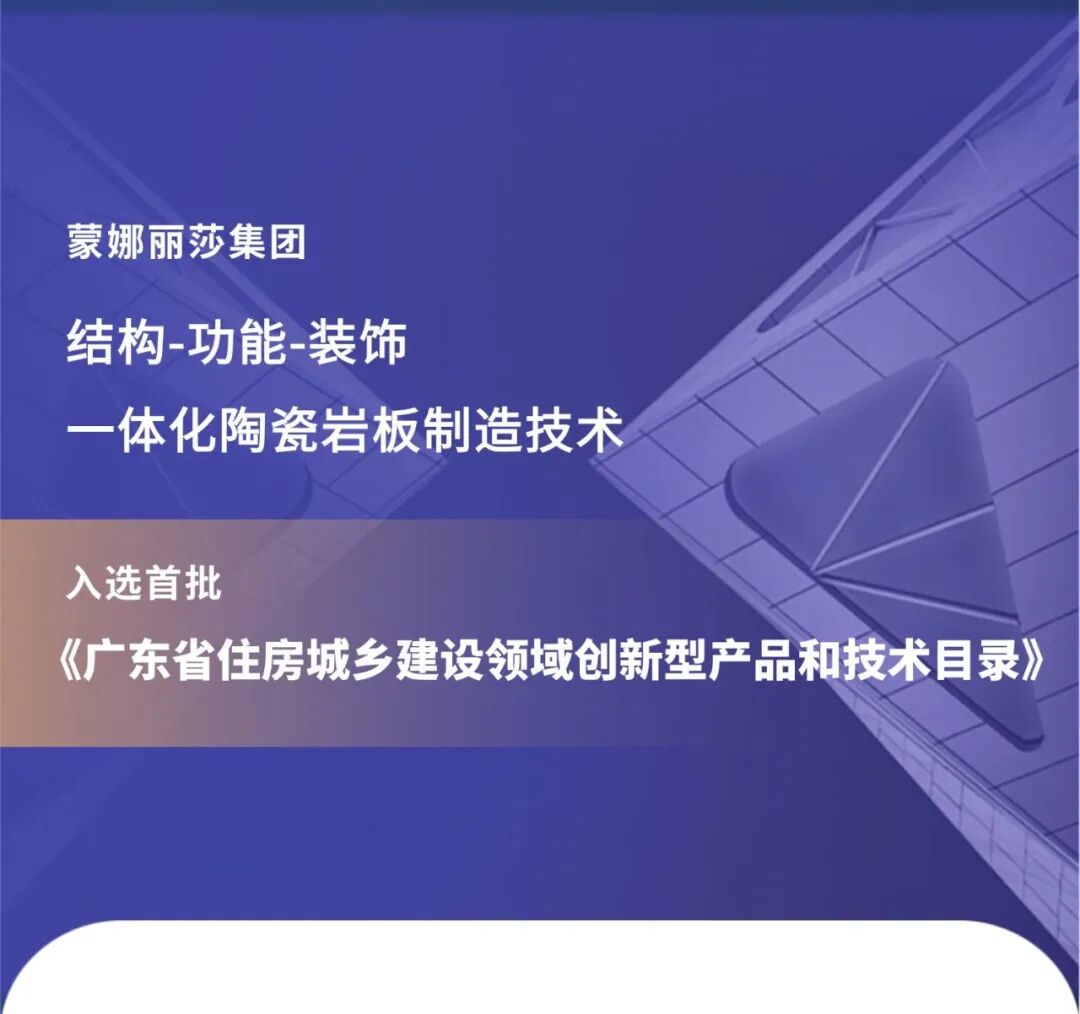 蒙娜丽莎集团

结构-功能-装饰
一体化陶瓷岩板制造技术

入选首批
《广东省住房城乡建设领域创新型产品和技术目录》